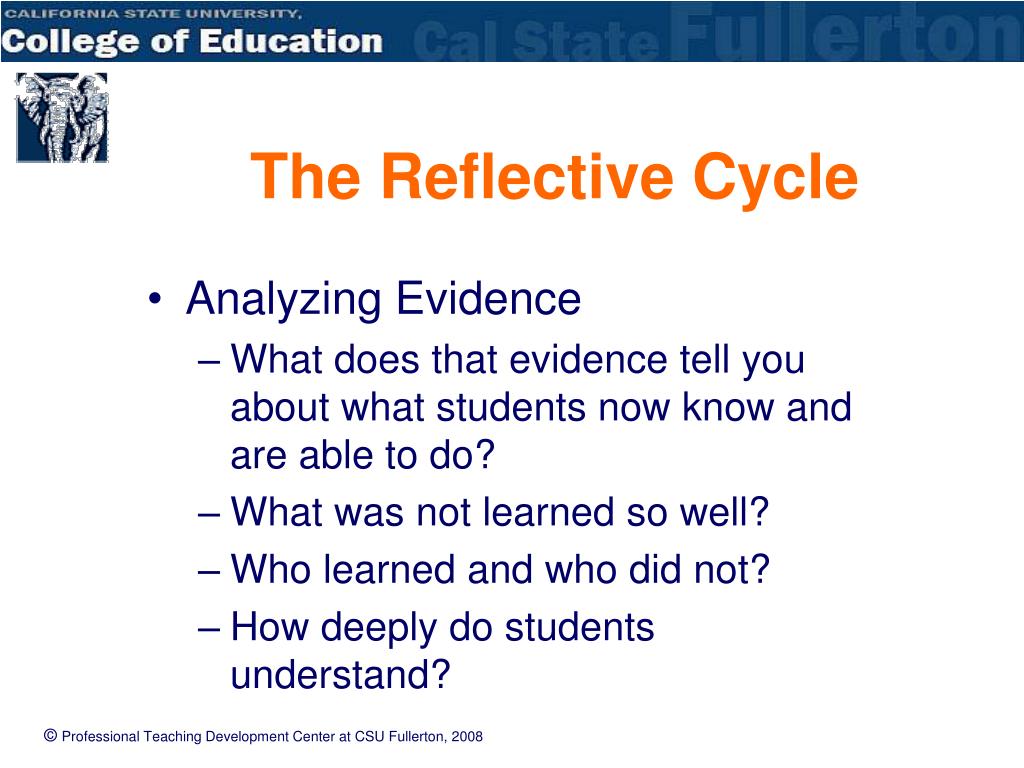 CALIFORNIA STATE UNIVERSITY,
College of Education
Cal State Fullerton

The Reflective Cycle

• Analyzing Evidence
– What does that evidence tell you about what students now know and are able to do?
– What was not learned so well?
– Who learned and who did not?
– How deeply do students understand?

© Professional Teaching Development Center at CSU Fullerton, 2008